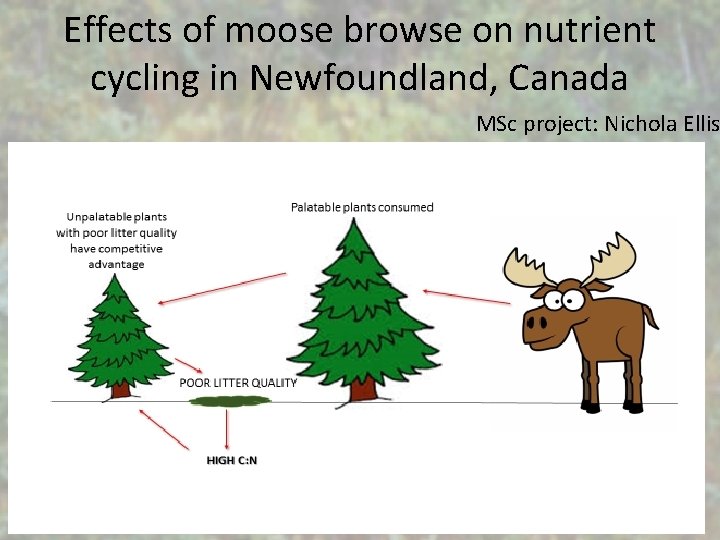 Effects of moose browse on nutrient cycling in Newfoundland, Canada

MSc project: Nichola Ellis

Unpalatable plants with poor litter quality have competitive advantage

Palatable plants consumed

POOR LITTER QUALITY

HIGH C:N